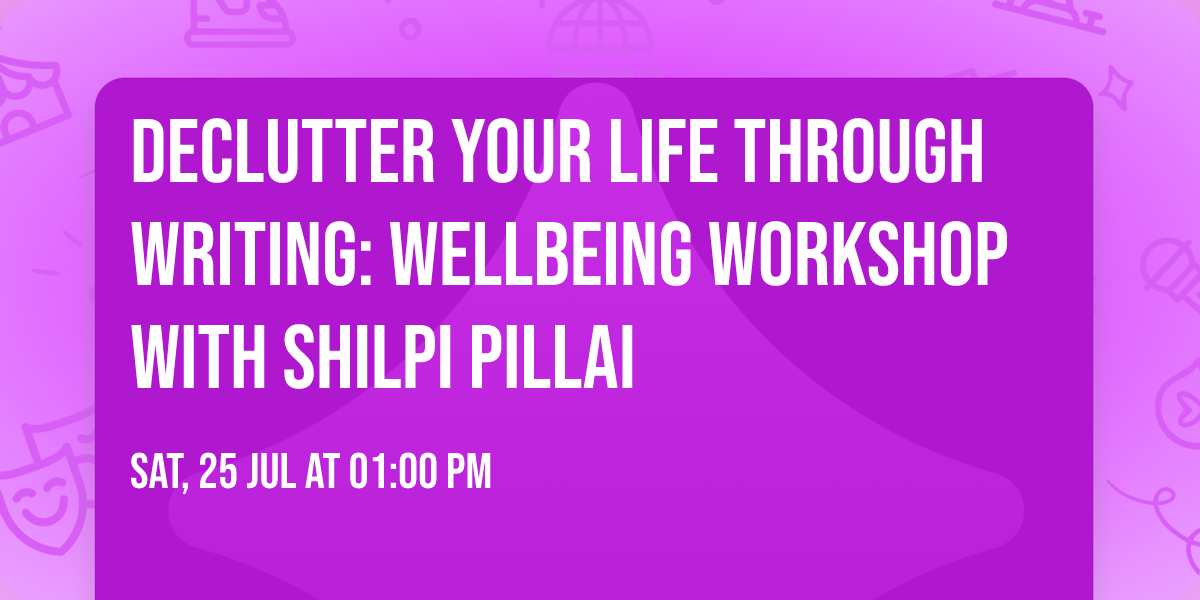 DECLUTTER YOUR LIFE THROUGH WRITING: WELLBEING WORKSHOP WITH SHILPI PILLAI

SAT, 25 JUL AT 01:00 PM